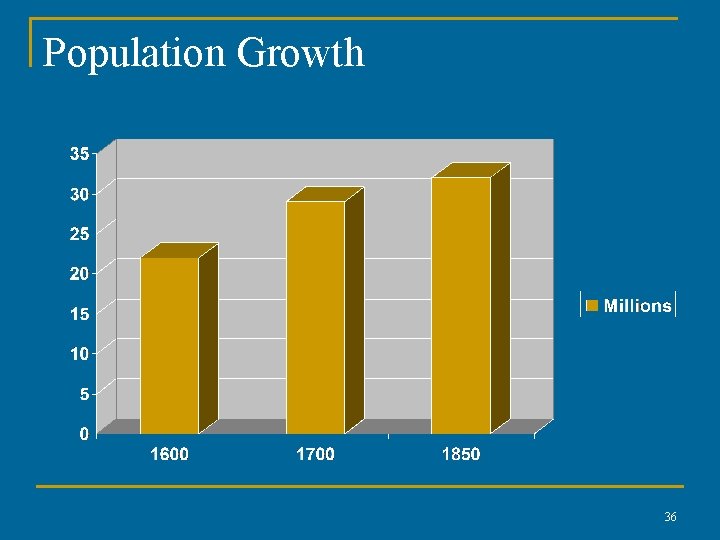 Population Growth

35
30
25
20
15
10
5
0

1600
1700
1850

Millions

36